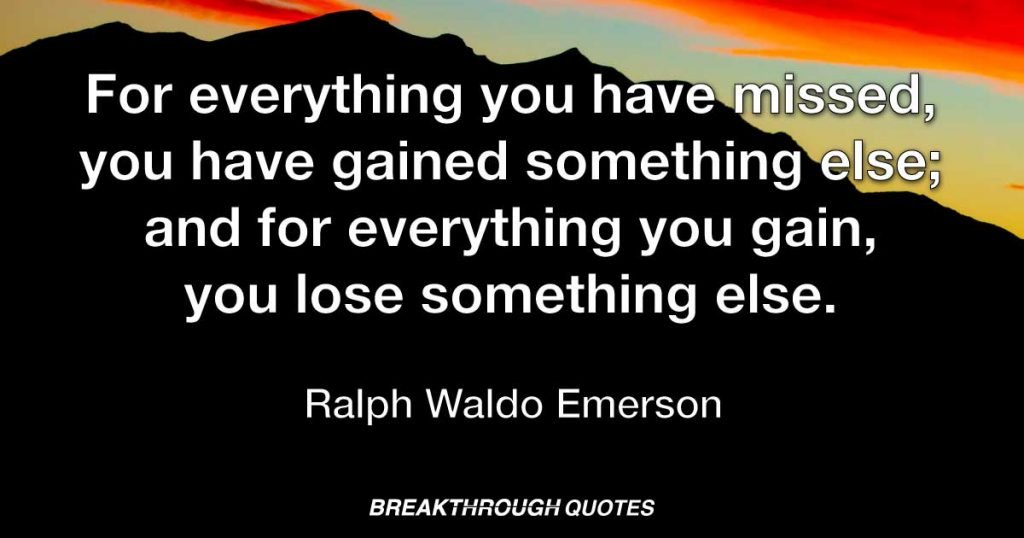 For everything you have missed, you have gained something else; and for everything you gain, you lose something else.

Ralph Waldo Emerson

BREAKTHROUGH QUOTES